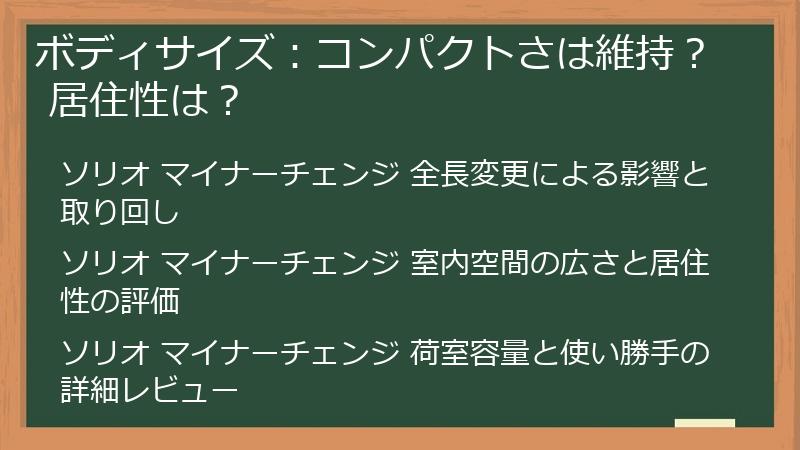 ボディサイズ：コンパクトさは維持？居住性は？

ソリオ マイナーチェンジ 全長変更による影響と取り回し

ソリオ マイナーチェンジ 室内空間の広さと居住性の評価

ソリオ マイナーチェンジ 荷室容量と使い勝手の詳細レビュー